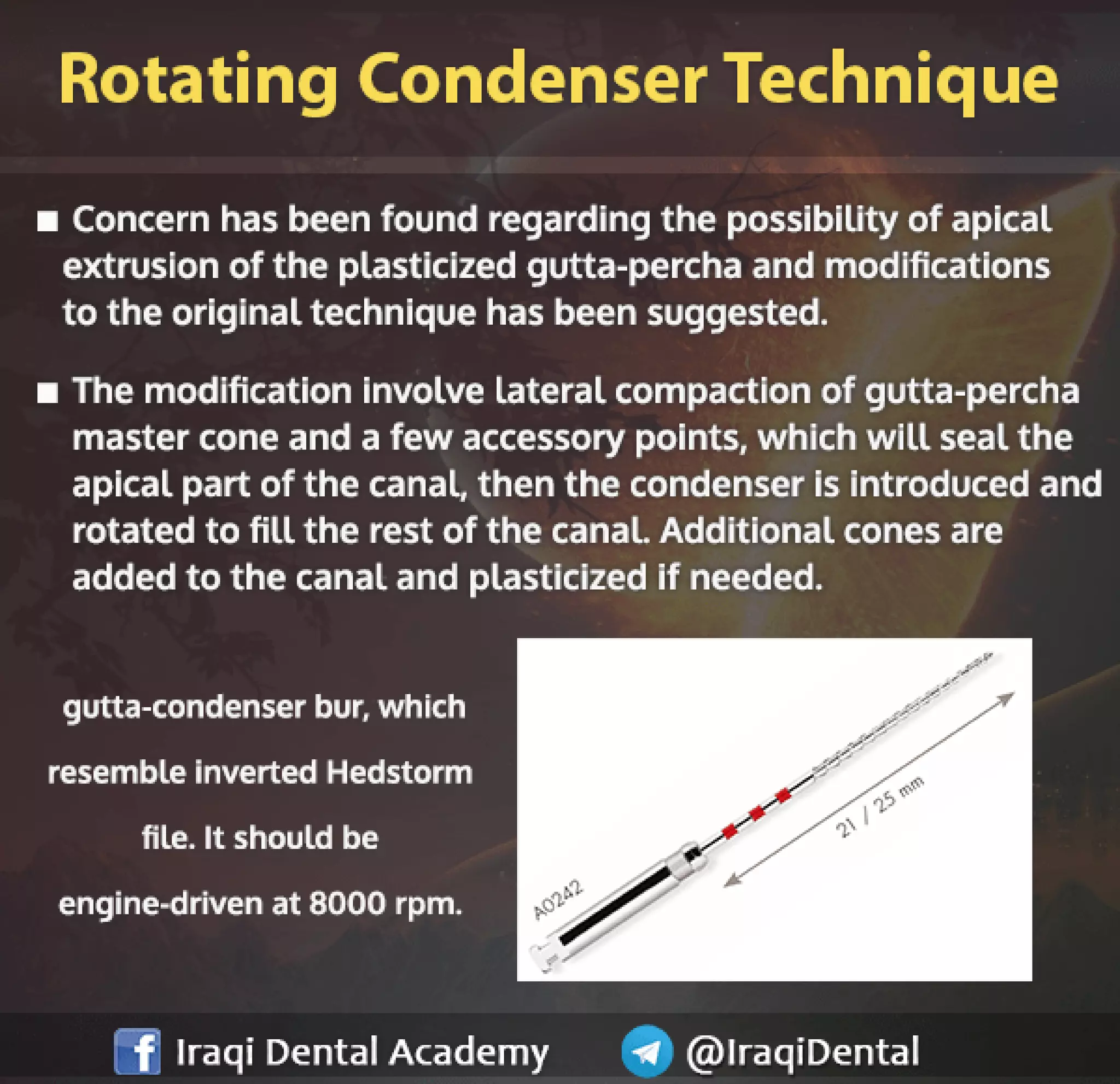 Rotating Condenser Technique

■ Concern has been found regarding the possibility of apical extrusion of the plasticized gutta-percha and modifications to the original technique has been suggested.

■ The modification involve lateral compaction of gutta-percha master cone and a few accessory points, which will seal the apical part of the canal, then the condenser is introduced and rotated to fill the rest of the canal. Additional cones are added to the canal and plasticized if needed.

gutta-condenser bur, which resemble inverted Hedstorm file. It should be engine-driven at 8000 rpm.

A0242

21 / 25 mm

Iraqi Dental Academy

@IraqiDental